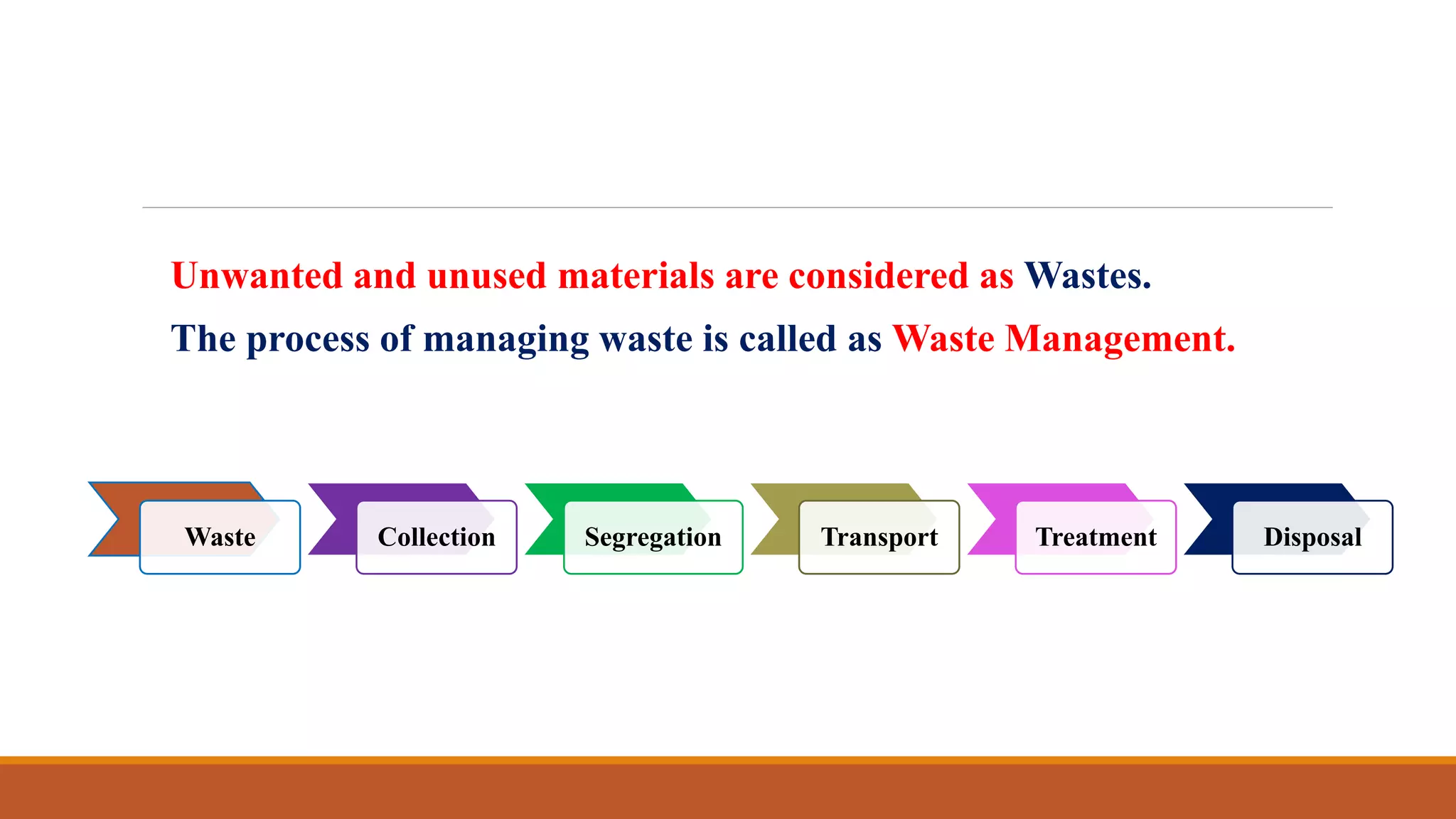 Unwanted and unused materials are considered as Wastes.

The process of managing waste is called as Waste Management.

Waste

Collection

Segregation

Transport

Treatment

Disposal